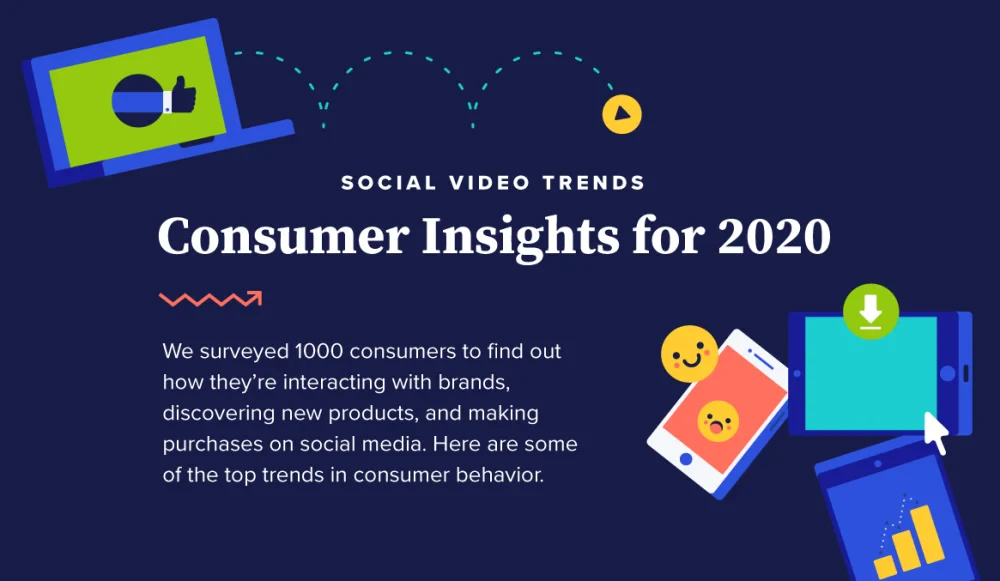 SOCIAL VIDEO TRENDS

Consumer Insights for 2020

We surveyed 1000 consumers to find out how they're interacting with brands, discovering new products, and making purchases on social media. Here are some of the top trends in consumer behavior.